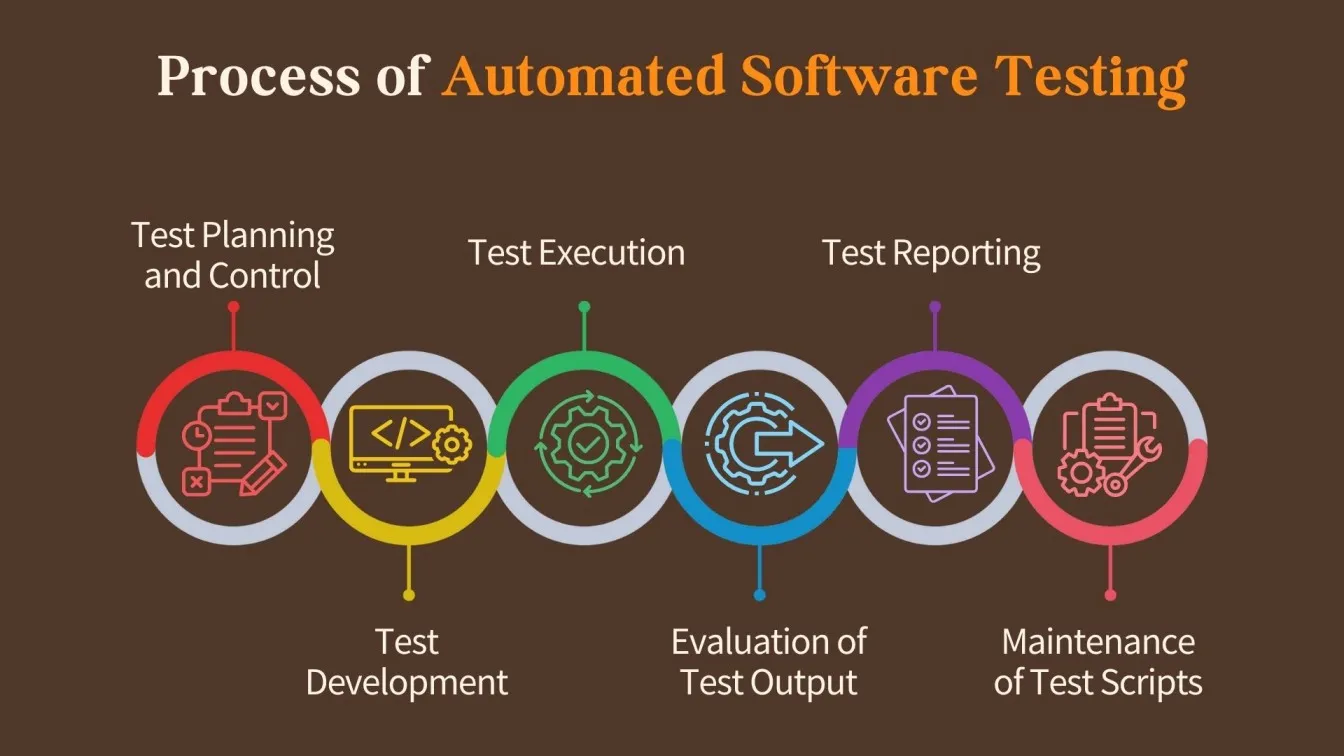 Process of Automated Software Testing

Test Planning and Control

Test Development

Test Execution

Evaluation of Test Output

Test Reporting

Maintenance of Test Scripts